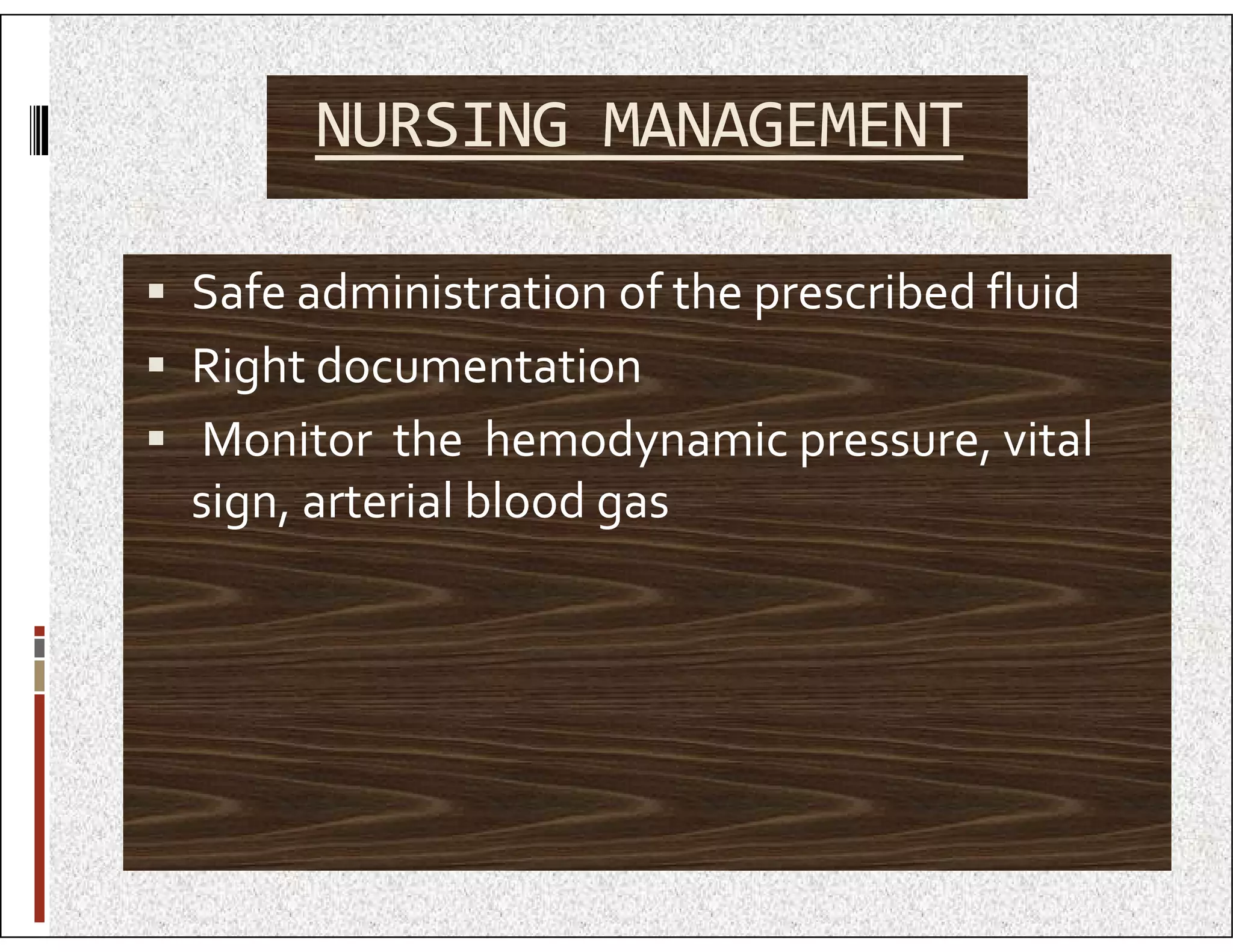 NURSING MANAGEMENT

▪ Safe administration of the prescribed fluid
▪ Right documentation
▪ Monitor the hemodynamic pressure, vital sign, arterial blood gas